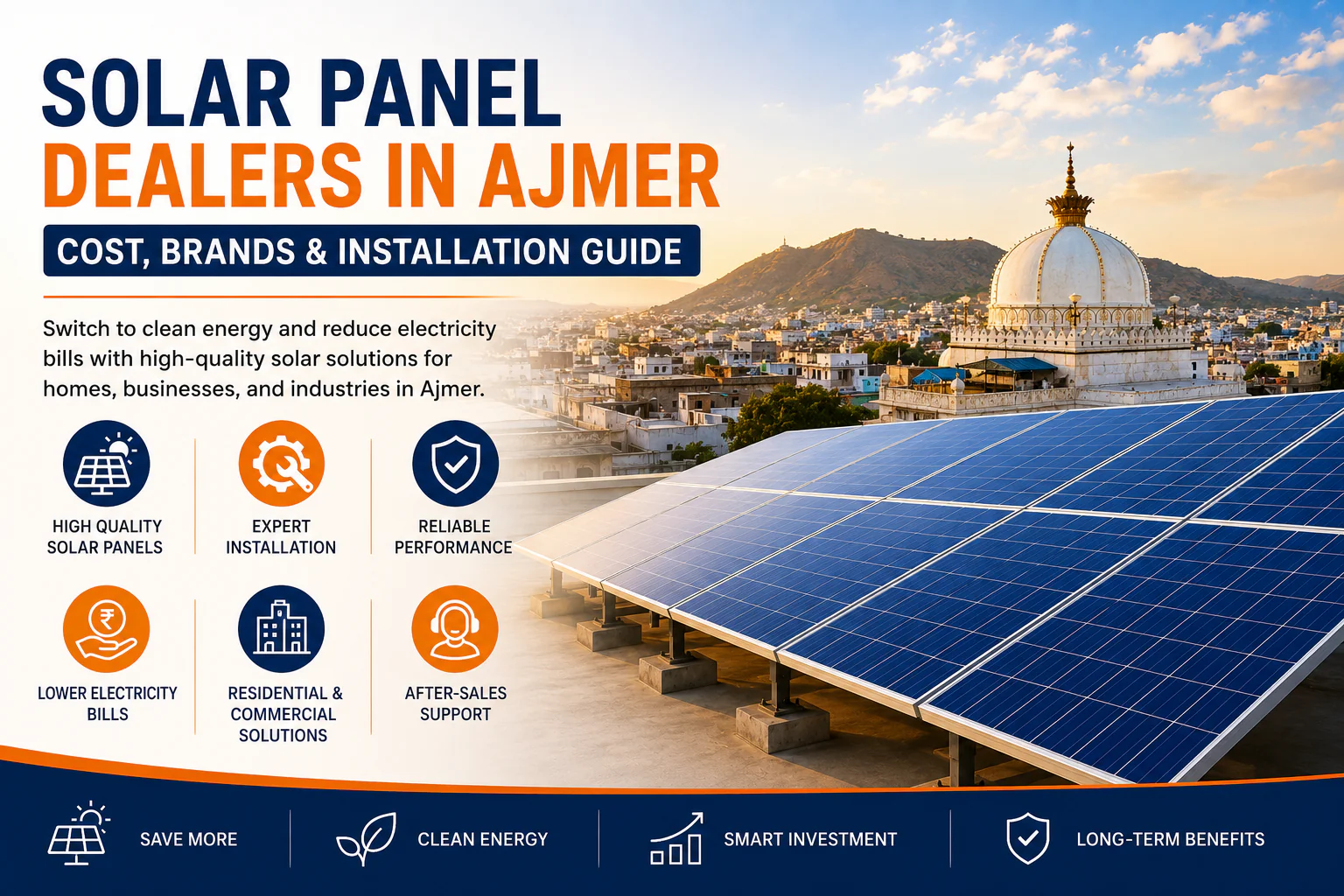 SOLAR PANEL
DEALERS IN AJMER

COST, BRANDS & INSTALLATION GUIDE

Switch to clean energy and reduce electricity bills with high-quality solar solutions for homes, businesses, and industries in Ajmer.

HIGH QUALITY SOLAR PANELS

EXPERT INSTALLATION

RELIABLE PERFORMANCE

LOWER ELECTRICITY BILLS

RESIDENTIAL & COMMERCIAL SOLUTIONS

AFTER-SALES SUPPORT

SAVE MORE

CLEAN ENERGY

SMART INVESTMENT

LONG-TERM BENEFITS